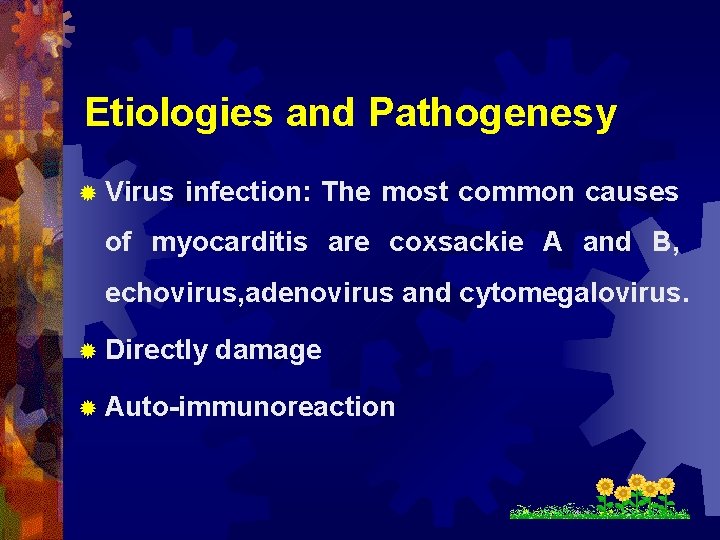 Etiologies and Pathogenesy

Virus infection: The most common causes of myocarditis are coxsackie A and B, echovirus,adenovirus and cytomegalovirus.

Directly damage

Auto-immunoreaction